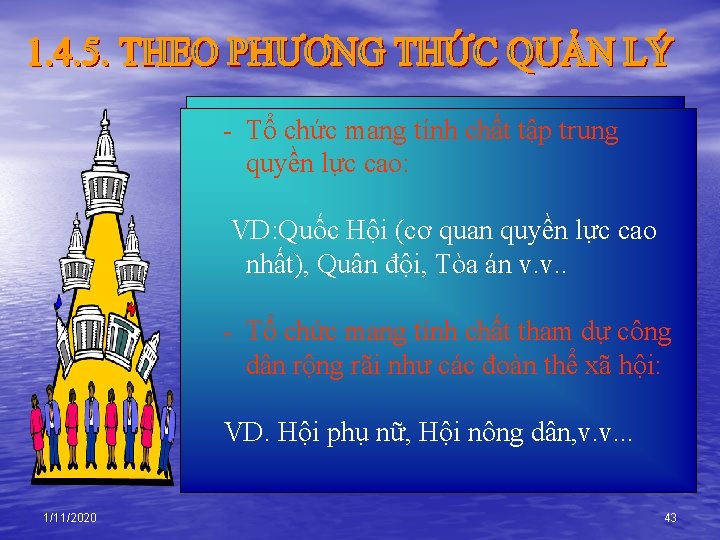 1.4.5. THEO PHƯƠNG THỨC QUẢN LÝ

- Tổ chức mang tính chất tập trung quyền lực cao:

VD:Quốc Hội (cơ quan quyền lực cao nhất), Quân đội, Tòa án v.v..

- Tổ chức mang tính chất tham dự công dân rộng rãi như các đoàn thể xã hội:

VD. Hội phụ nữ, Hội nông dân,v.v...

1/11/2020

43